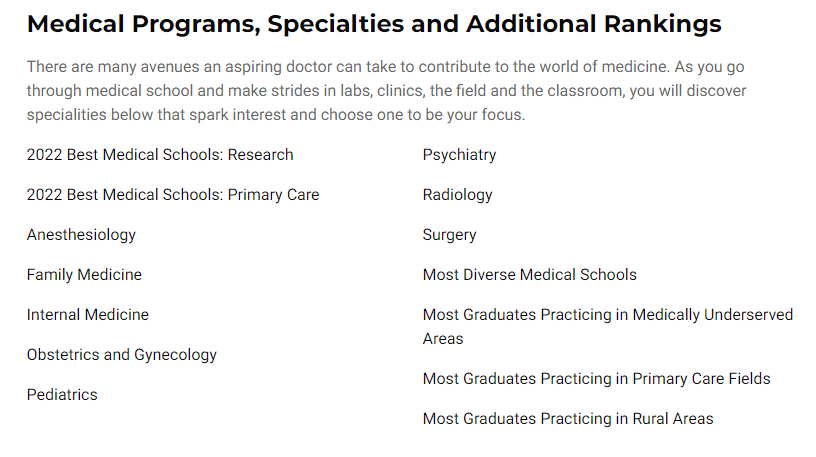 Medical Programs, Specialties and Additional Rankings

There are many avenues an aspiring doctor can take to contribute to the world of medicine. As you go through medical school and make strides in labs, clinics, the field and the classroom, you will discover specialities below that spark interest and choose one to be your focus.

2022 Best Medical Schools: Research

2022 Best Medical Schools: Primary Care

Anesthesiology

Family Medicine

Internal Medicine

Obstetrics and Gynecology

Pediatrics

Psychiatry

Radiology

Surgery

Most Diverse Medical Schools

Most Graduates Practicing in Medically Underserved Areas

Most Graduates Practicing in Primary Care Fields

Most Graduates Practicing in Rural Areas